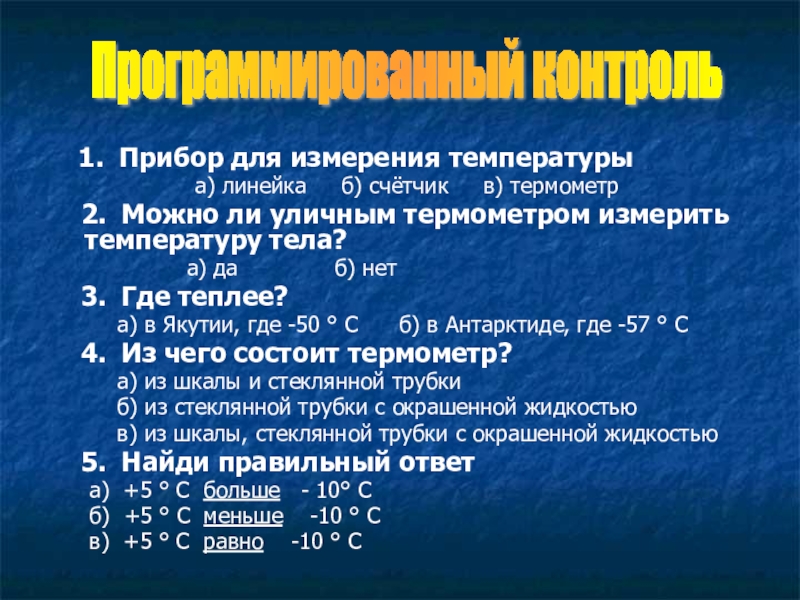 Программированный контроль

1. Прибор для измерения температуры

а) линейка б) счётчик в) термометр

2. Можно ли уличным термометром измерить температуру тела?

а) да б) нет

3. Где теплее?

а) в Якутии, где -50 ° С б) в Антарктиде, где -57 ° С

4. Из чего состоит термометр?

а) из шкалы и стеклянной трубки

б) из стеклянной трубки с окрашенной жидкостью

в) из шкалы, стеклянной трубки с окрашенной жидкостью

5. Найди правильный ответ

а) +5 ° С больше - 10° С

б) +5 ° С меньше -10 ° С

в) +5 ° С равно -10 ° С